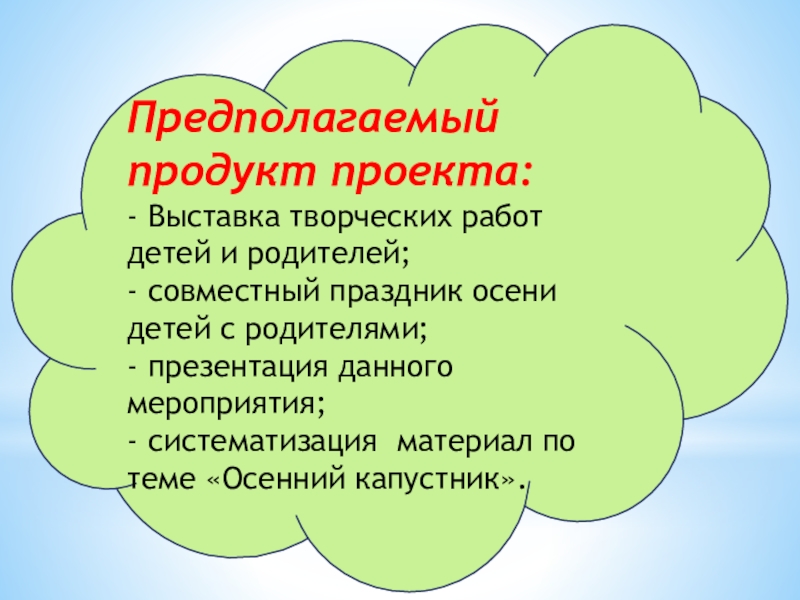 Предполагаемый продукт проекта:

- Выставка творческих работ детей и родителей;
- совместный праздник осени детей с родителями;
- презентация данного мероприятия;
- систематизация материал по теме «Осенний капустник».